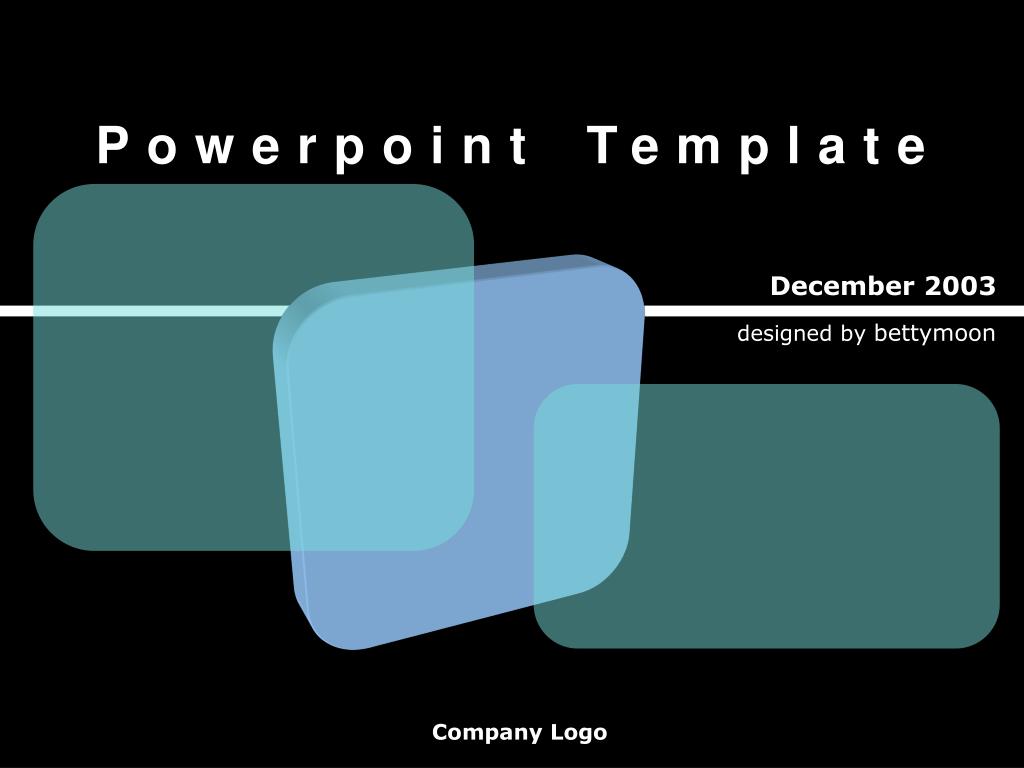 Powerpoint Template

December 2003

designed by bettymoon

Company Logo